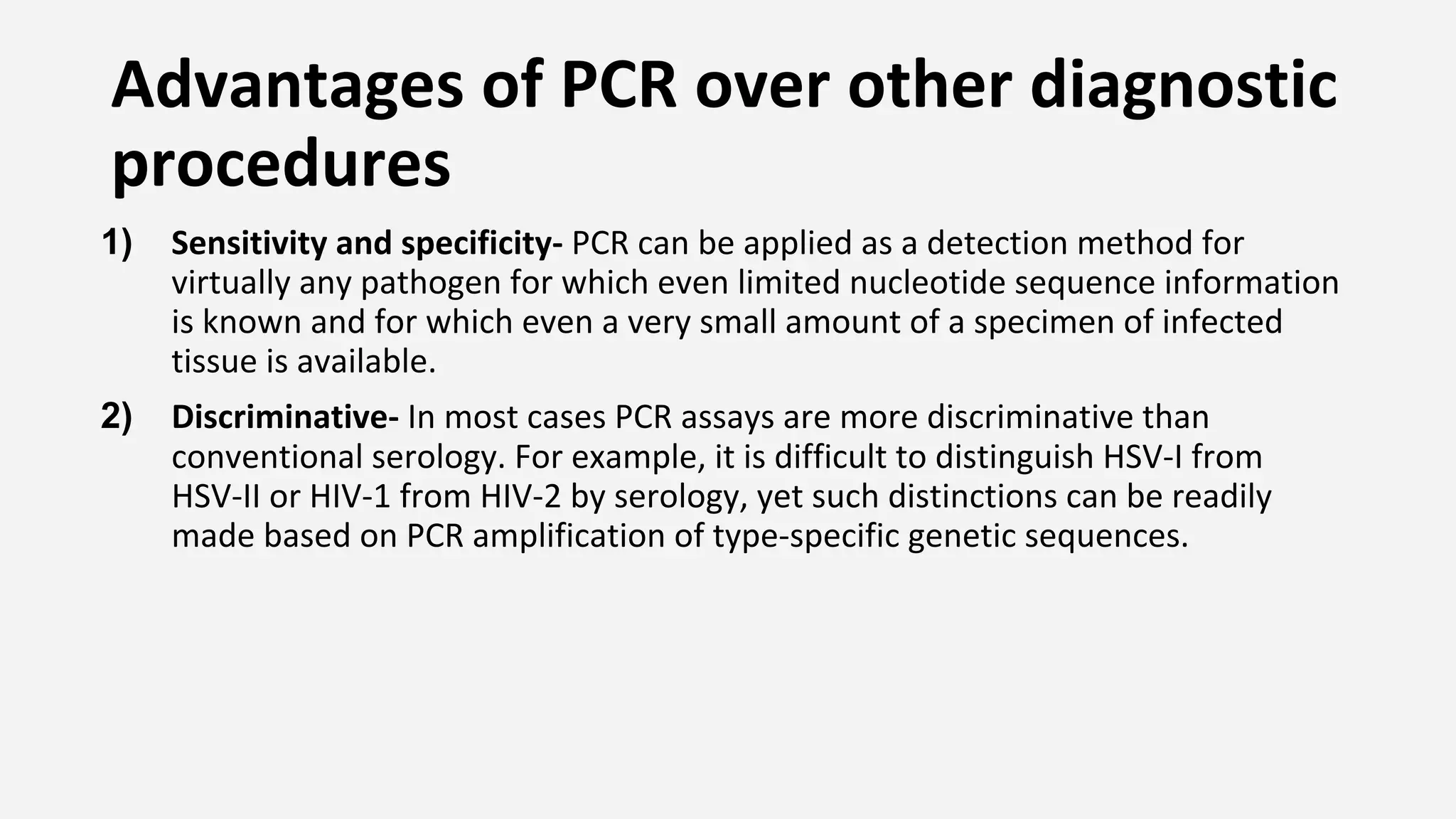 Advantages of PCR over other diagnostic procedures

1) Sensitivity and specificity- PCR can be applied as a detection method for virtually any pathogen for which even limited nucleotide sequence information is known and for which even a very small amount of a specimen of infected tissue is available.

2) Discriminative- In most cases PCR assays are more discriminative than conventional serology. For example, it is difficult to distinguish HSV-I from HSV-II or HIV-1 from HIV-2 by serology, yet such distinctions can be readily made based on PCR amplification of type-specific genetic sequences.